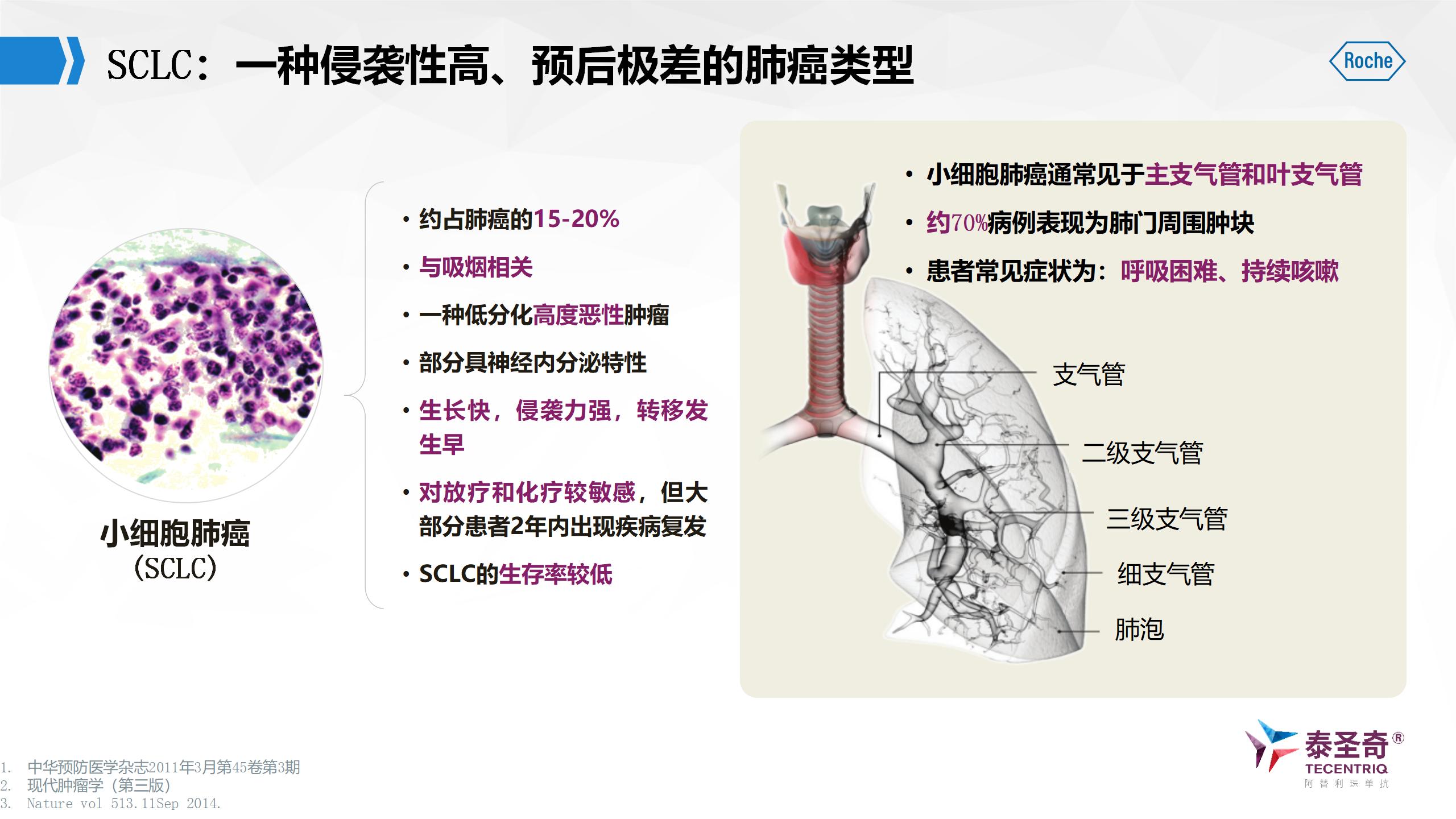 SCLC：一种侵袭性高、预后极差的肺癌类型

Roche

小细胞肺癌
(SCLC)

• 约占肺癌的15-20%
• 与吸烟相关
• 一种低分化高度恶性肿瘤
• 部分具神经内分泌特性
• 生长快，侵袭力强，转移发生早
• 对放疗和化疗较敏感，但大部分患者2年内出现疾病复发
• SCLC的生存率较低

• 小细胞肺癌通常见于主支气管和叶支气管
• 约70%病例表现为肺门周围肿块
• 患者常见症状为：呼吸困难、持续咳嗽

支气管
二级支气管
三级支气管
细支气管
肺泡

1. 中华预防医学杂志2011年3月第45卷第3期
2. 现代肿瘤学（第三版）
3. Nature vol 513.11Sep 2014.

泰圣奇®
TECENTRIQ
阿替利珠单抗